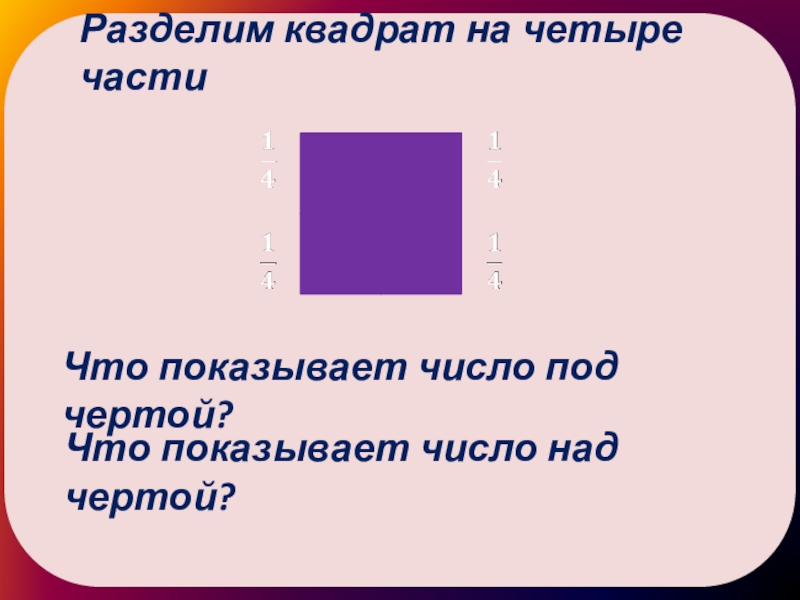 Разделим квадрат на четыре части

$\frac{1}{4}$ $\frac{1}{4}$

$\frac{1}{4}$ $\frac{1}{4}$

Что показывает число под чертой?

Что показывает число над чертой?